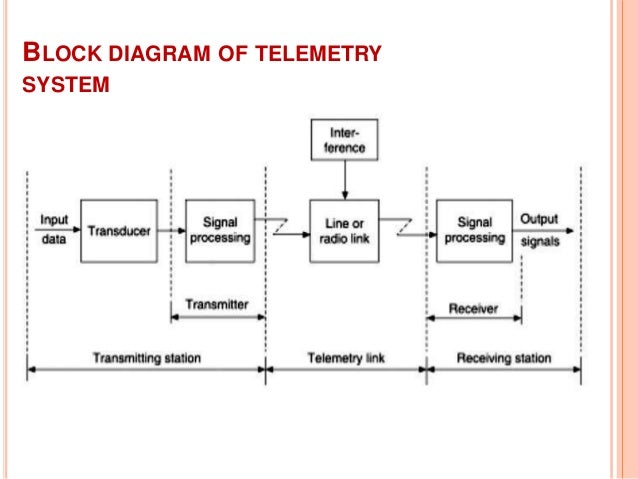 BLOCK DIAGRAM OF TELEMETRY SYSTEM

Interference

Input data

Transducer

Signal processing

Line or radio link

Signal processing

Output signals

Transmitter

Receiver

Transmitting station

Telemetry link

Receiving station